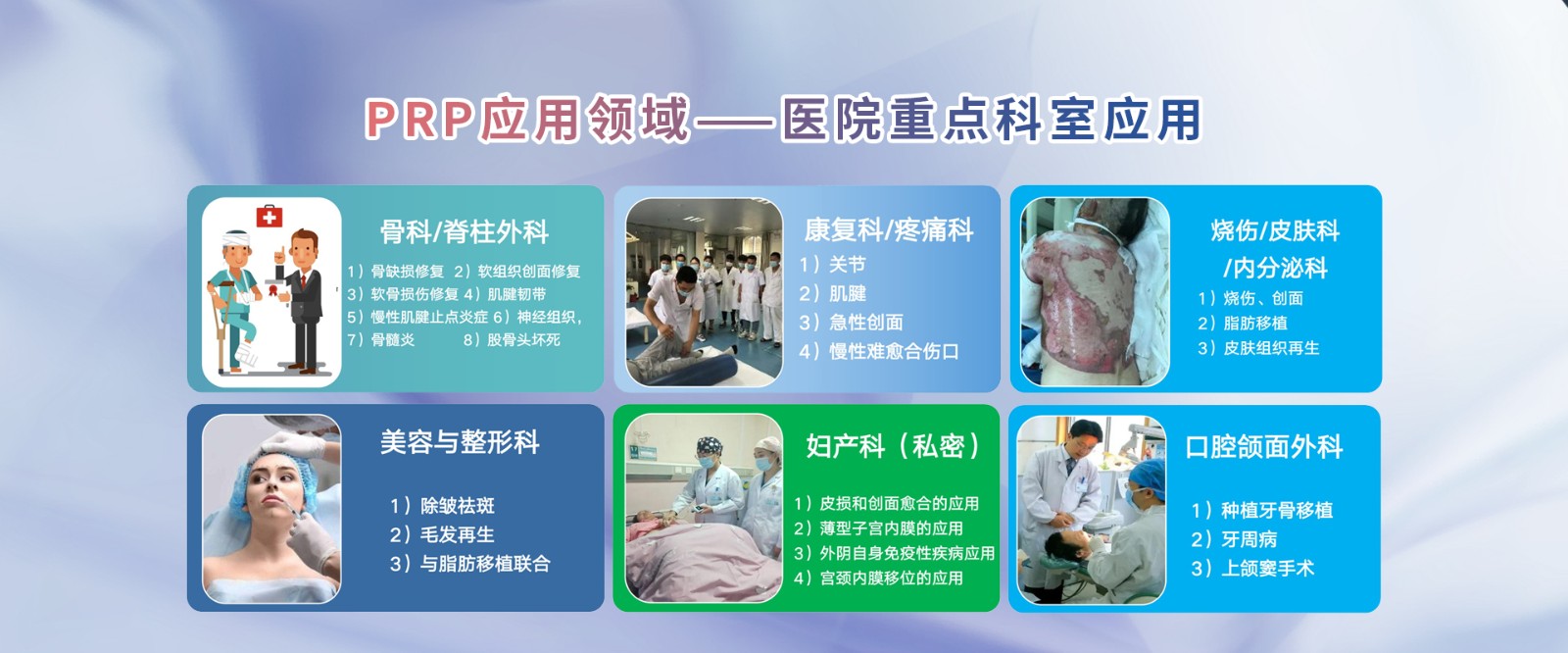 PRP应用领域——医院重点科室应用

骨科/脊柱外科

1）骨缺损修复 2）软组织创面修复
3）软骨损伤修复 4）肌腱韧带
5）慢性肌腱止点炎症 6）神经组织，
7）骨髓炎 8）股骨头坏死

康复科/疼痛科

1）关节
2）肌腱
3）急性创面
4）慢性难愈合伤口

烧伤/皮肤科
/内分泌科

1）烧伤、创面
2）脂肪移植
3）皮肤组织再生

美容与整形科

1）除皱祛斑
2）毛发再生
3）与脂肪移植联合

妇产科（私密）

1）皮损和创面愈合的应用
2）薄型子宫内膜的应用
3）外阴自身免疫性疾病应用
4）宫颈内膜移位的应用

口腔颌面外科

1）种植牙骨移植
2）牙周病
3）上颌窦手术